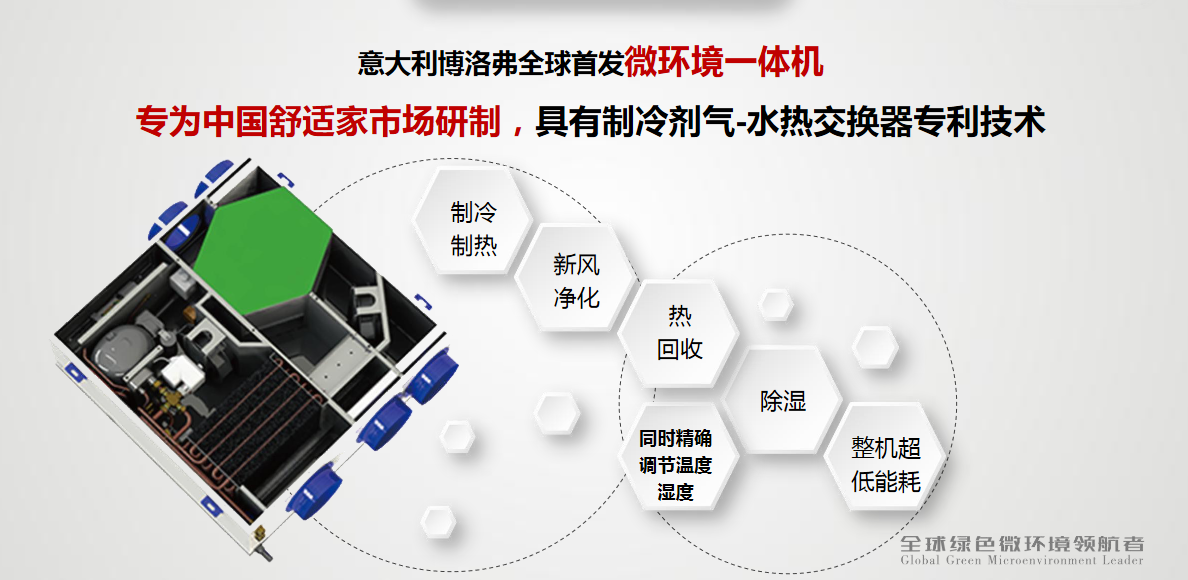 意大利博洛弗全球首发微环境一体机

专为中国舒适家市场研制，具有制冷剂气-水热交换器专利技术

制冷
制热

新风
净化

热
回收

除湿

同时精确
调节温度
湿度

整机超
低能耗

全球绿色微环境领航者
Global Green Microenvironment Leader